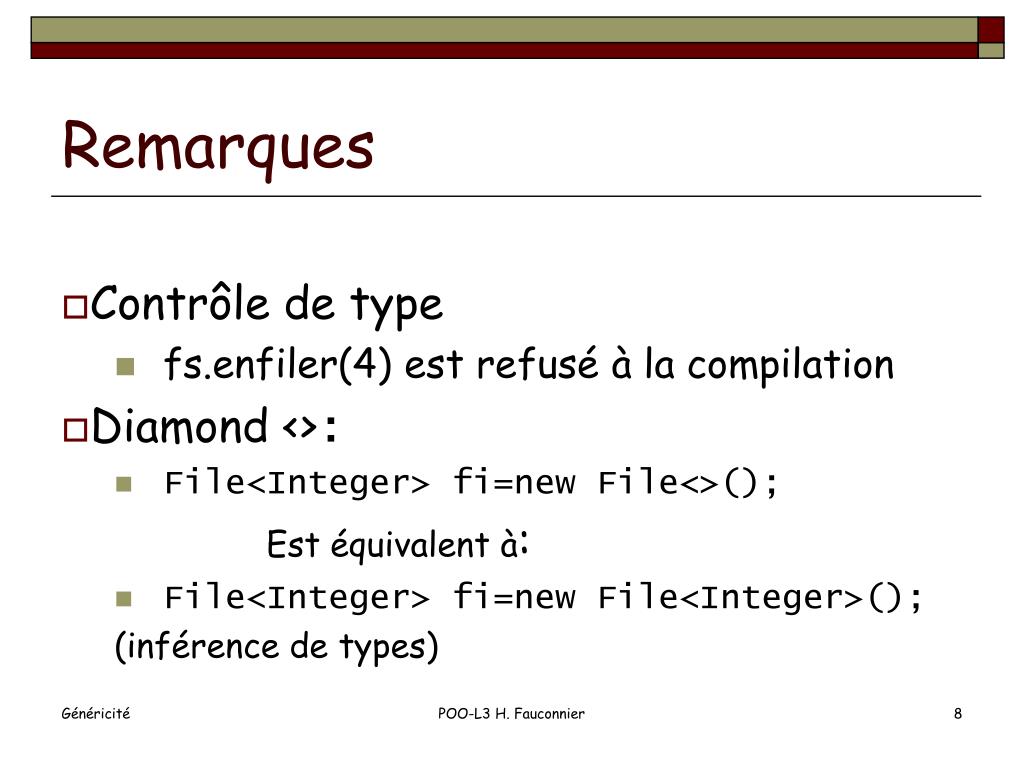 Remarques

Contrôle de type

fs.enfiler(4) est refusé à la compilation

Diamond <>:

File<Integer> fi=new File<>();

Est équivalent à:

File<Integer> fi=new File<Integer>();

(inférence de types)

Généricité

POO-L3 H. Fauconnier

8